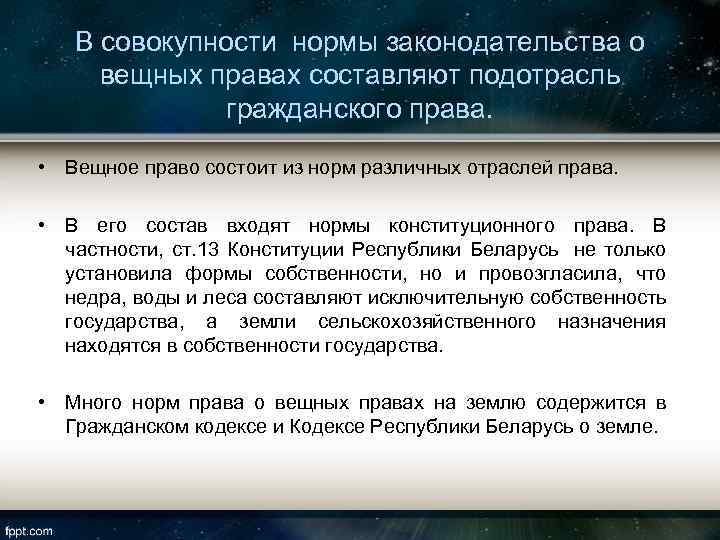 В совокупности нормы законодательства о вещных правах составляют подотрасль гражданского права.

• Вещное право состоит из норм различных отраслей права.

• В его состав входят нормы конституционного права. В частности, ст.13 Конституции Республики Беларусь не только установила формы собственности, но и провозгласила, что недра, воды и леса составляют исключительную собственность государства, а земли сельскохозяйственного назначения находятся в собственности государства.

• Много норм права о вещных правах на землю содержится в Гражданском кодексе и Кодексе Республики Беларусь о земле.

fppt.com